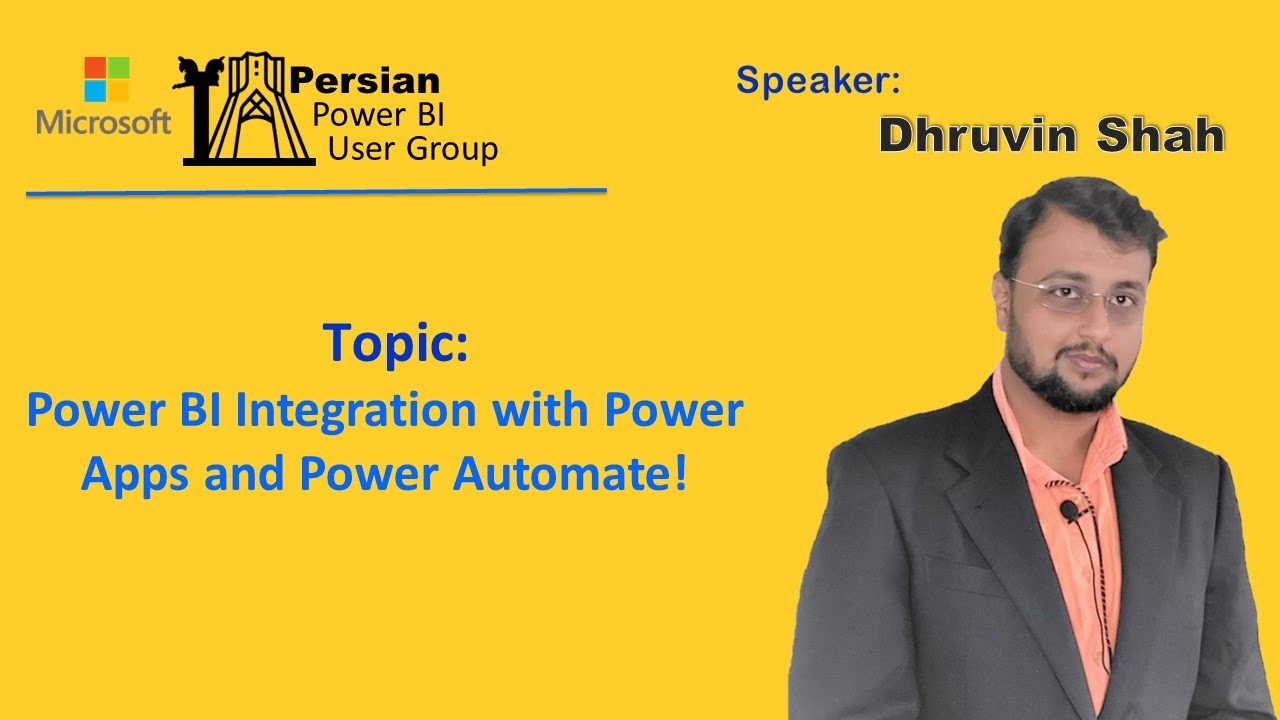 Microsoft

Persian
Power BI
User Group

Speaker:
Dhruvin Shah

Topic:
Power BI Integration with Power Apps and Power Automate!